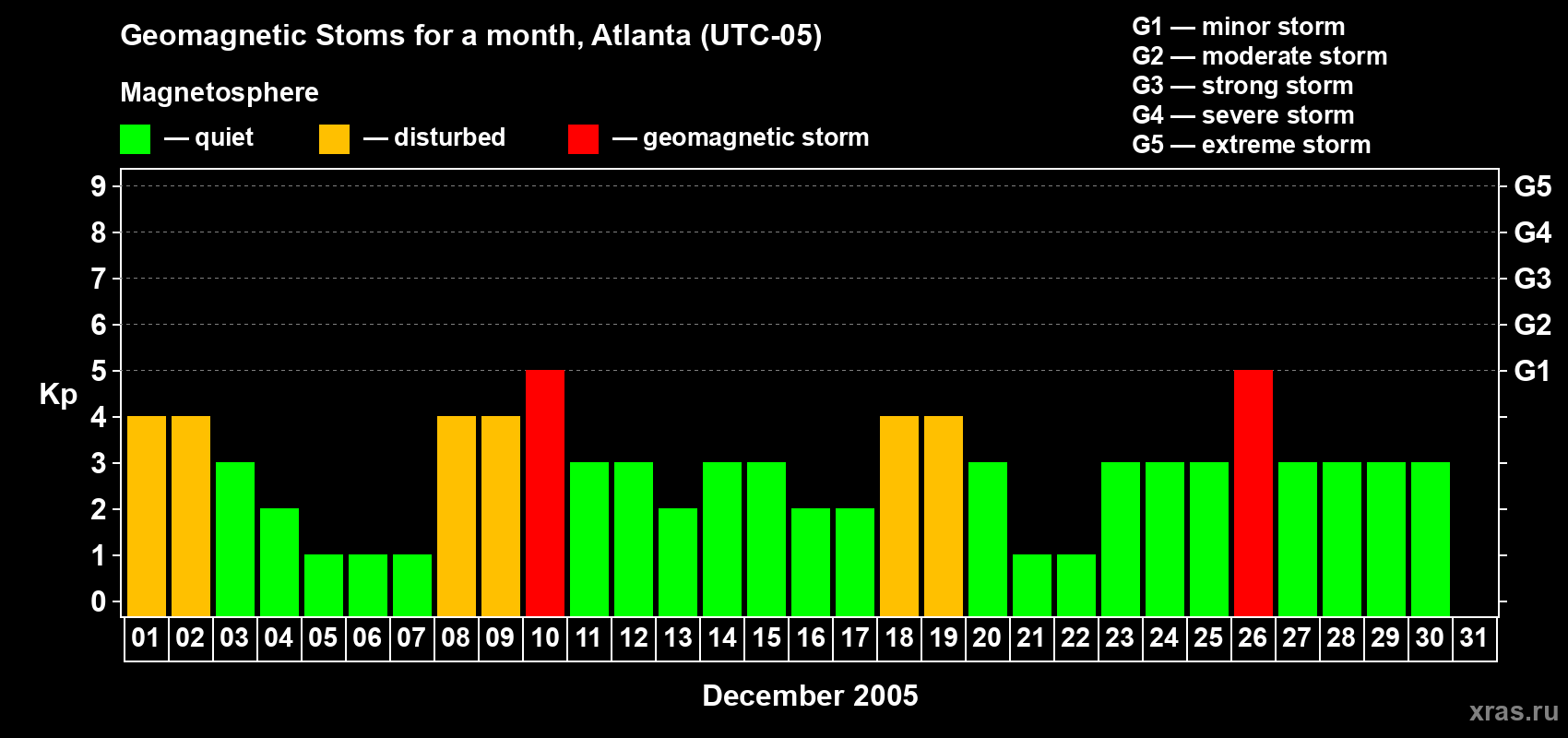 Geomagnetic Stoms for a month, Atlanta (UTC-05)

Magnetosphere

— quiet — disturbed — geomagnetic storm

G1 — minor storm
G2 — moderate storm
G3 — strong storm
G4 — severe storm
G5 — extreme storm

Kp

9 8 7 6 5 4 3 2 1 0

G5 G4 G3 G2 G1

01 02 03 04 05 06 07 08 09 10 11 12 13 14 15 16 17 18 19 20 21 22 23 24 25 26 27 28 29 30 31

December 2005

xras.ru